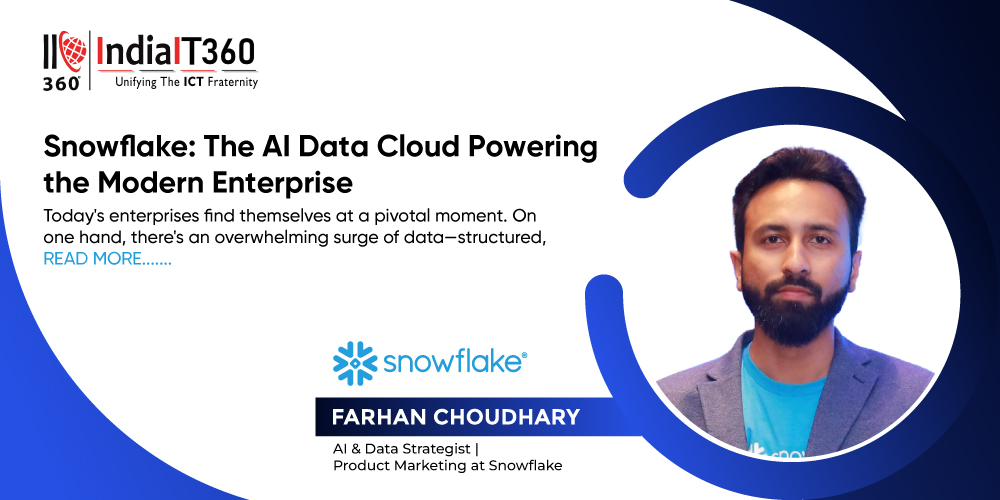 360
IndiaIT360
Unifying The ICT Fraternity

Snowflake: The AI Data Cloud Powering the Modern Enterprise

Today's enterprises find themselves at a pivotal moment. On one hand, there's an overwhelming surge of data—structured,
READ MORE.......

snowflake®

FARHAN CHOUDHARY

AI & Data Strategist |
Product Marketing at Snowflake